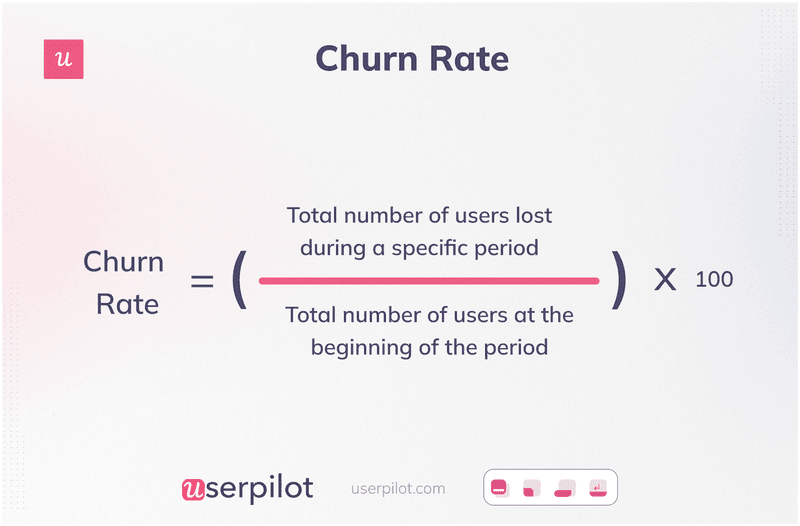 u

Churn Rate

$\text{Churn Rate} = \left( \frac{\text{Total number of users lost during a specific period}}{\text{Total number of users at the beginning of the period}} \right) \times 100$

userpilot userpilot.com